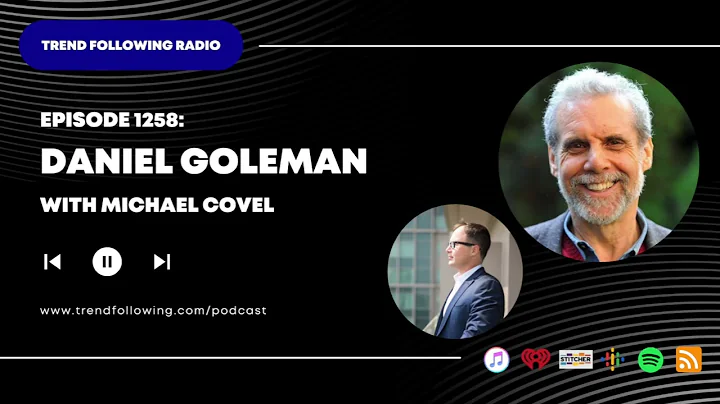 TREND FOLLOWING RADIO

EPISODE 1258:

DANIEL GOLEMAN

WITH MICHAEL COVEL

www.trendfollowing.com/podcast

STITCHER